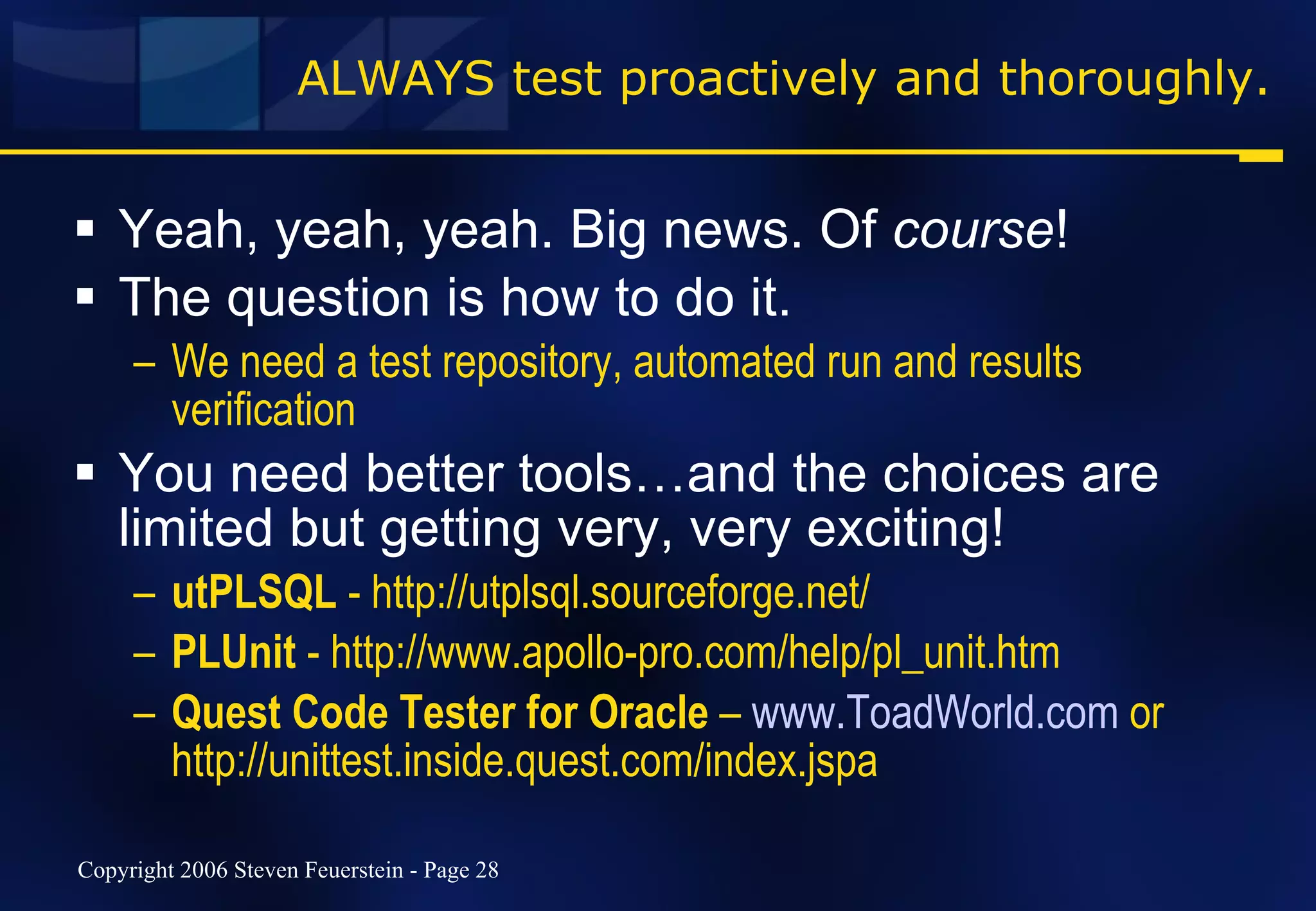 ALWAYS test proactively and thoroughly.

▪ Yeah, yeah, yeah. Big news. Of course!
▪ The question is how to do it.
– We need a test repository, automated run and results verification
▪ You need better tools…and the choices are limited but getting very, very exciting!
– utPLSQL - http://utplsql.sourceforge.net/
– PLUnit - http://www.apollo-pro.com/help/pl_unit.htm
– Quest Code Tester for Oracle – www.ToadWorld.com or http://unittest.inside.quest.com/index.jspa

Copyright 2006 Steven Feuerstein - Page 28